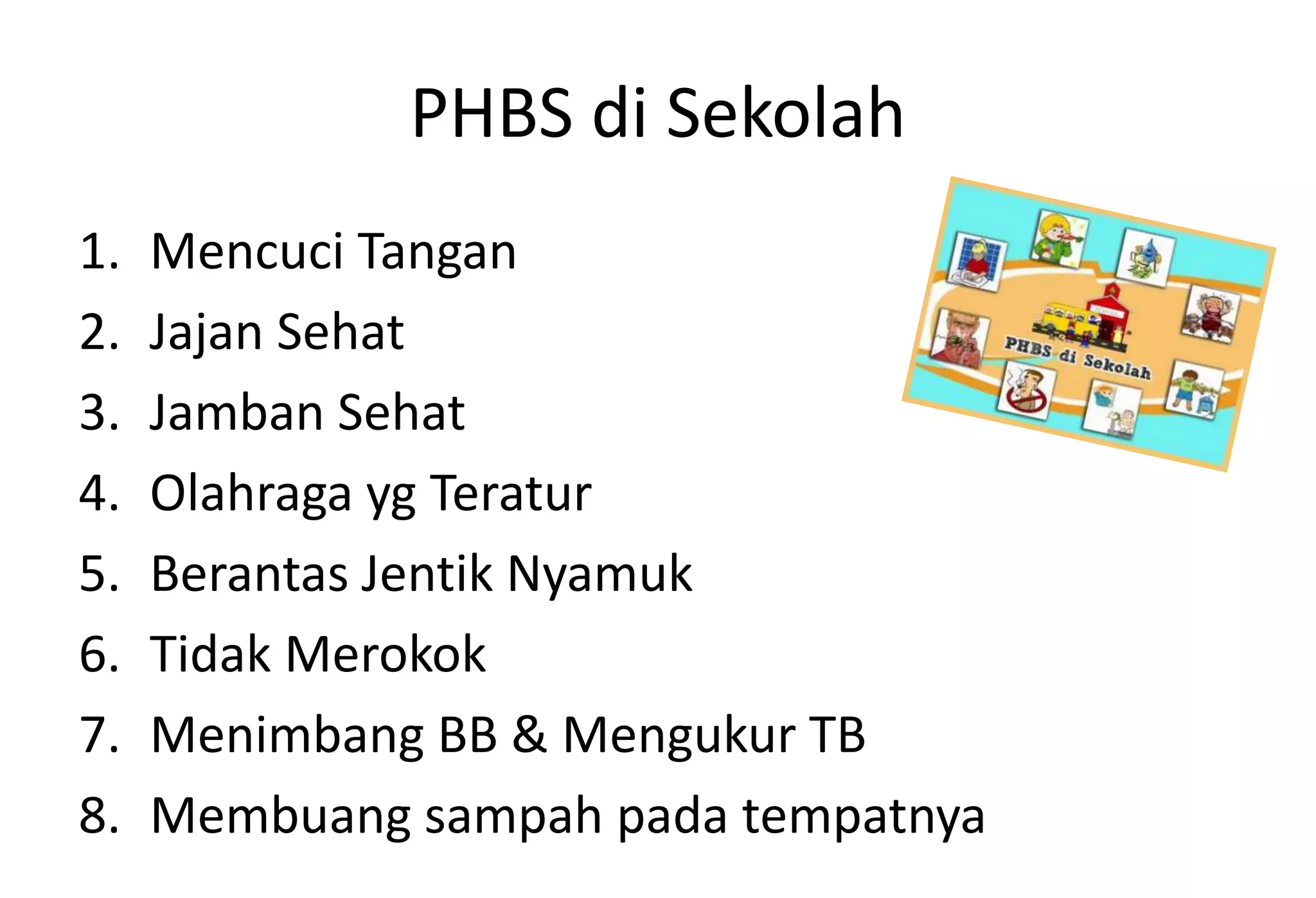 PHBS di Sekolah

1. Mencuci Tangan
2. Jajan Sehat
3. Jamban Sehat
4. Olahraga yg Teratur
5. Berantas Jentik Nyamuk
6. Tidak Merokok
7. Menimbang BB & Mengukur TB
8. Membuang sampah pada tempatnya

PHBS di Sekolah